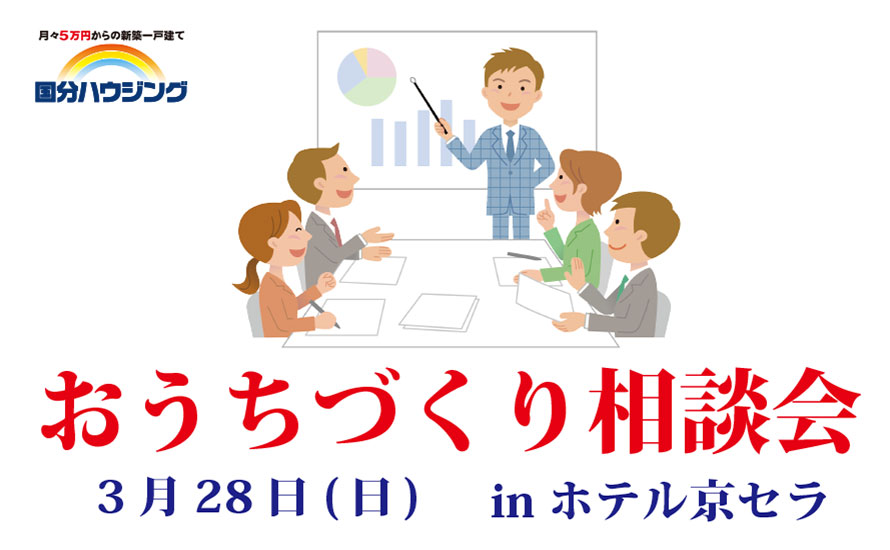 月々5万円からの新築一戸建て
国分ハウジング

おうちづくり相談会

3月28日(日) in ホテル京セラ